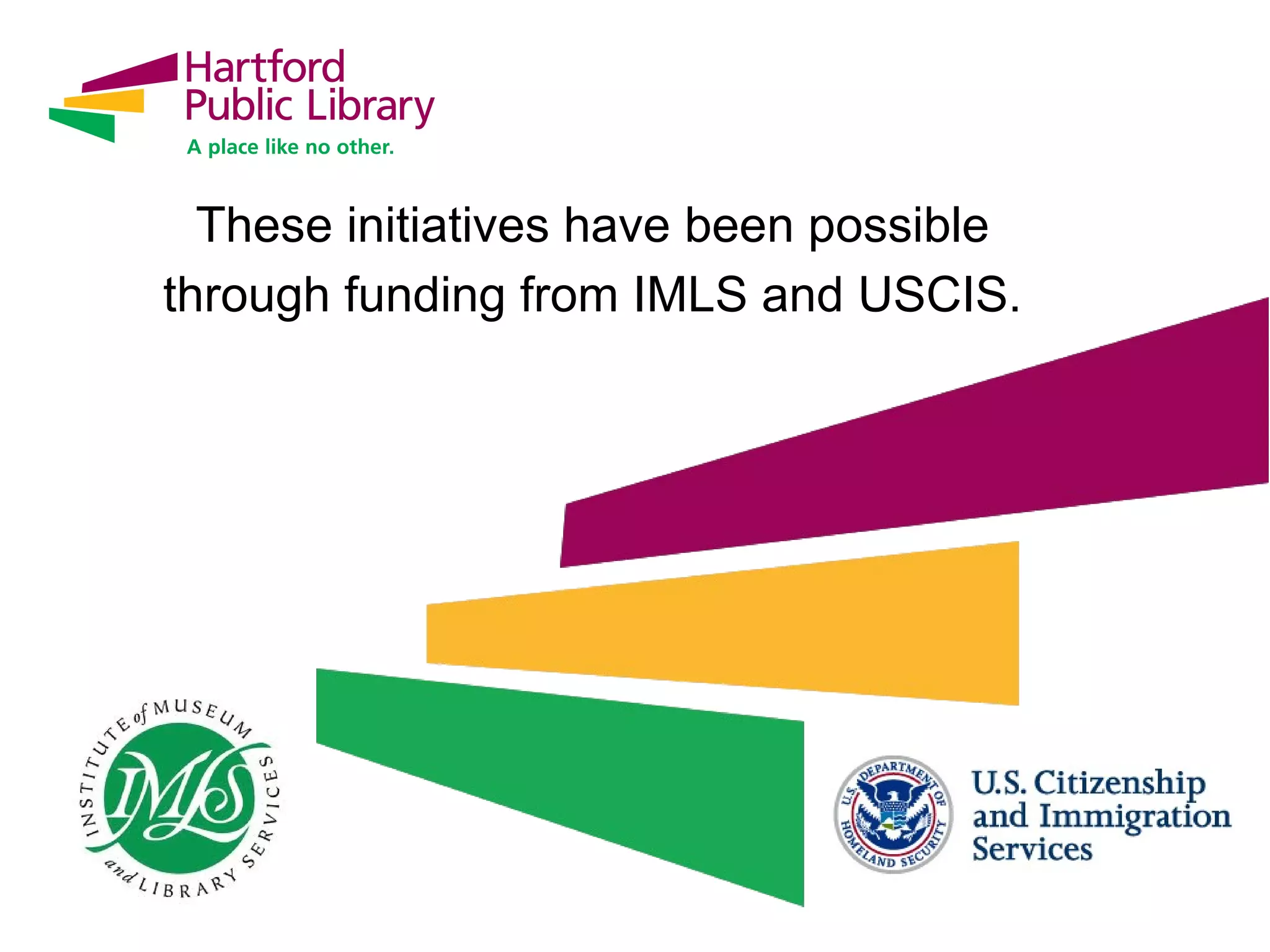 Hartford Public Library
A place like no other.

These initiatives have been possible through funding from IMLS and USCIS.

INSTITUTE of MUSEUM and LIBRARY SERVICES
IMLS

U.S. DEPARTMENT OF HOMELAND SECURITY

U.S. Citizenship and Immigration Services